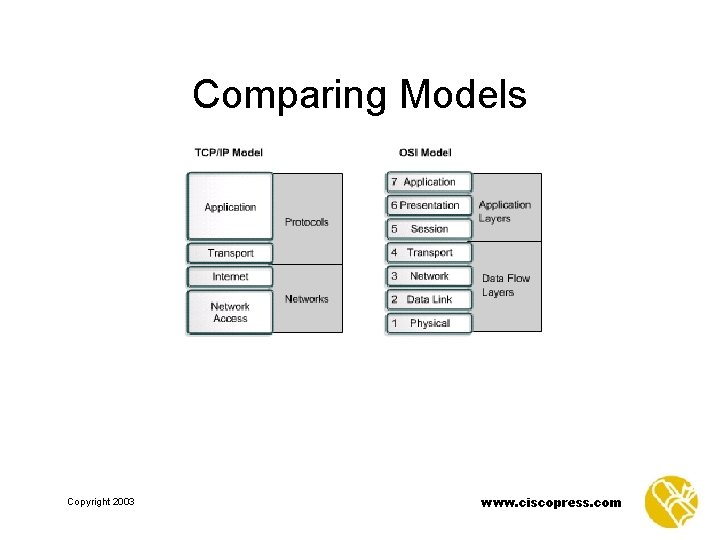 Comparing Models

TCP/IP Model

Application
Transport
Internet
Network Access

Protocols
Networks

OSI Model

7 Application
6 Presentation
5 Session
4 Transport
3 Network
2 Data Link
1 Physical

Application Layers
Data Flow Layers

Copyright 2003

www.ciscopress.com